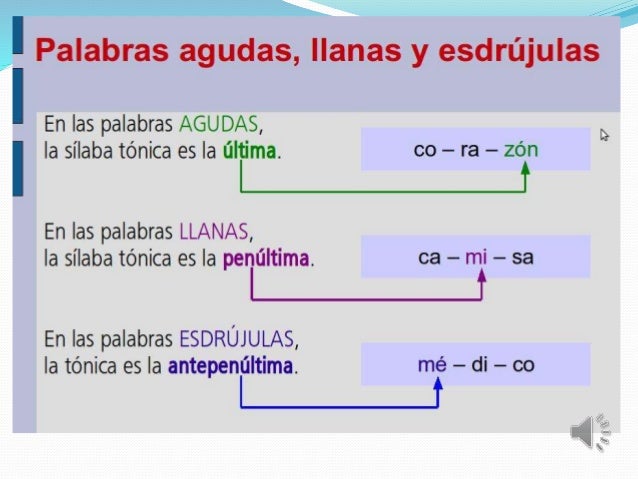 Palabras agudas, llanas y esdrújulas

En las palabras AGUDAS, la sílaba tónica es la última.

co – ra – zón

En las palabras LLANAS, la sílaba tónica es la penúltima.

ca – mi – sa

En las palabras ESDRÚJULAS, la tónica es la antepenúltima.

mé – di – co